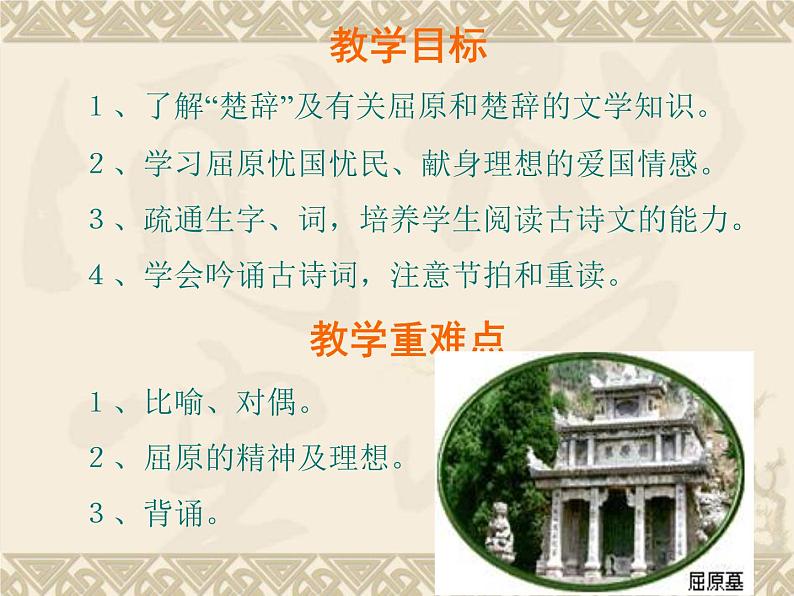 教学目标

1、了解“楚辞”及有关屈原和楚辞的文学知识。

2、学习屈原忧国忧民、献身理想的爱国情感。

3、疏通生字、词，培养学生阅读古诗文的能力。

4、学会吟诵古诗词，注意节拍和重读。

教学重难点

1、比喻、对偶。

2、屈原的精神及理想。

3、背诵。

屈原墓